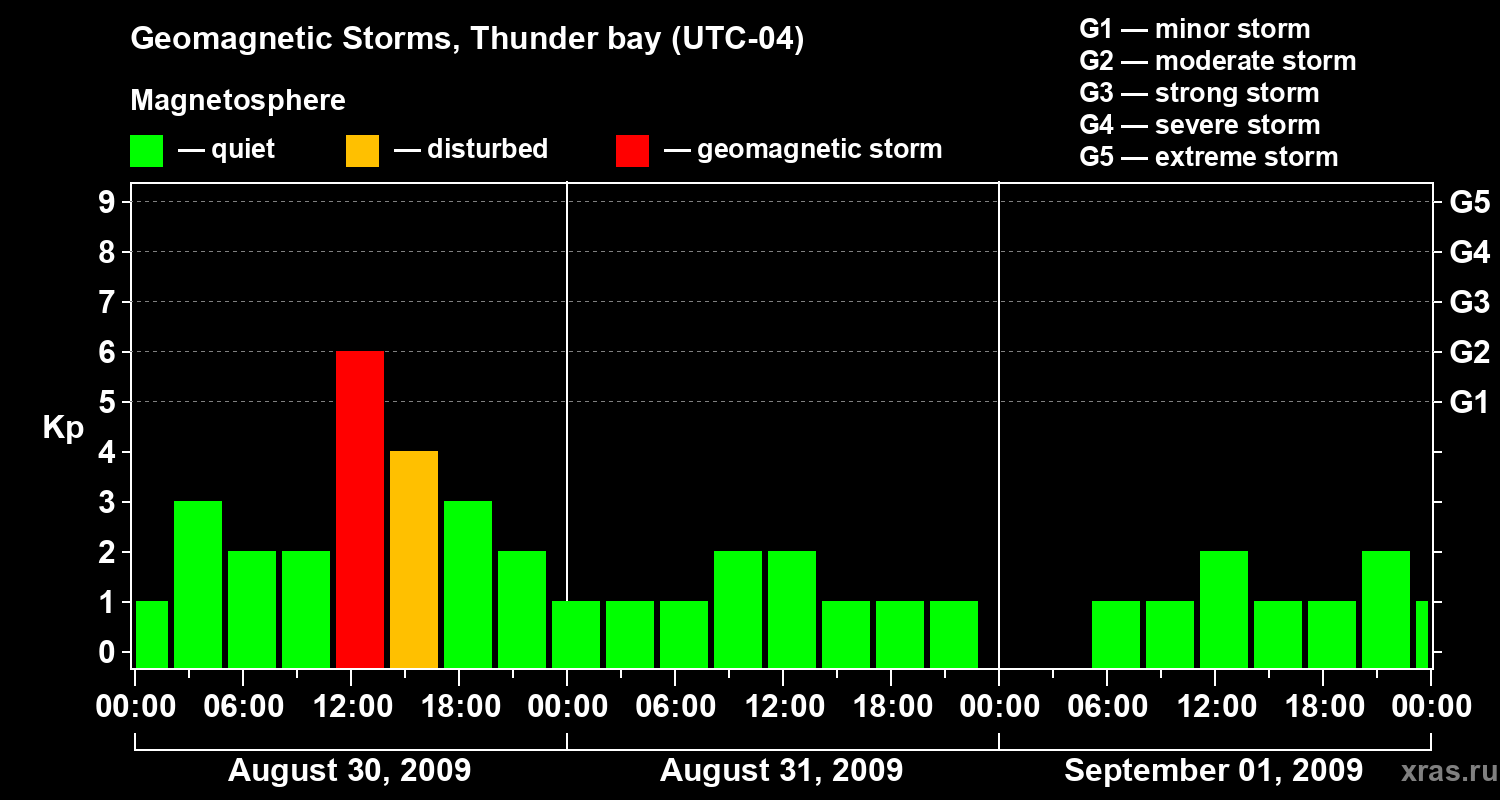 Geomagnetic Storms, Thunder bay (UTC-04)

Magnetosphere

— quiet — disturbed — geomagnetic storm

G1 — minor storm
G2 — moderate storm
G3 — strong storm
G4 — severe storm
G5 — extreme storm

Kp

9
8
7
6
5
4
3
2
1
0

G5
G4
G3
G2
G1

00:00 06:00 12:00 18:00 00:00 06:00 12:00 18:00 00:00 06:00 12:00 18:00 00:00

August 30, 2009 August 31, 2009 September 01, 2009

xras.ru